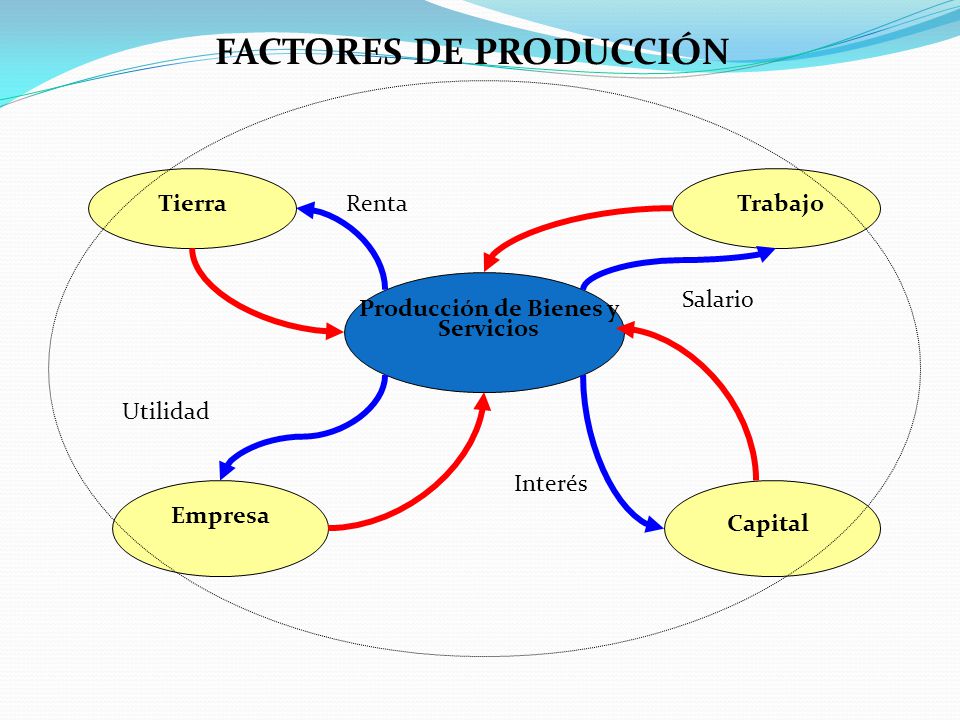 FACTORES DE PRODUCCIÓN

Tierra

Renta

Trabajo

Producción de Bienes y Servicios

Salario

Utilidad

Interés

Empresa

Capital